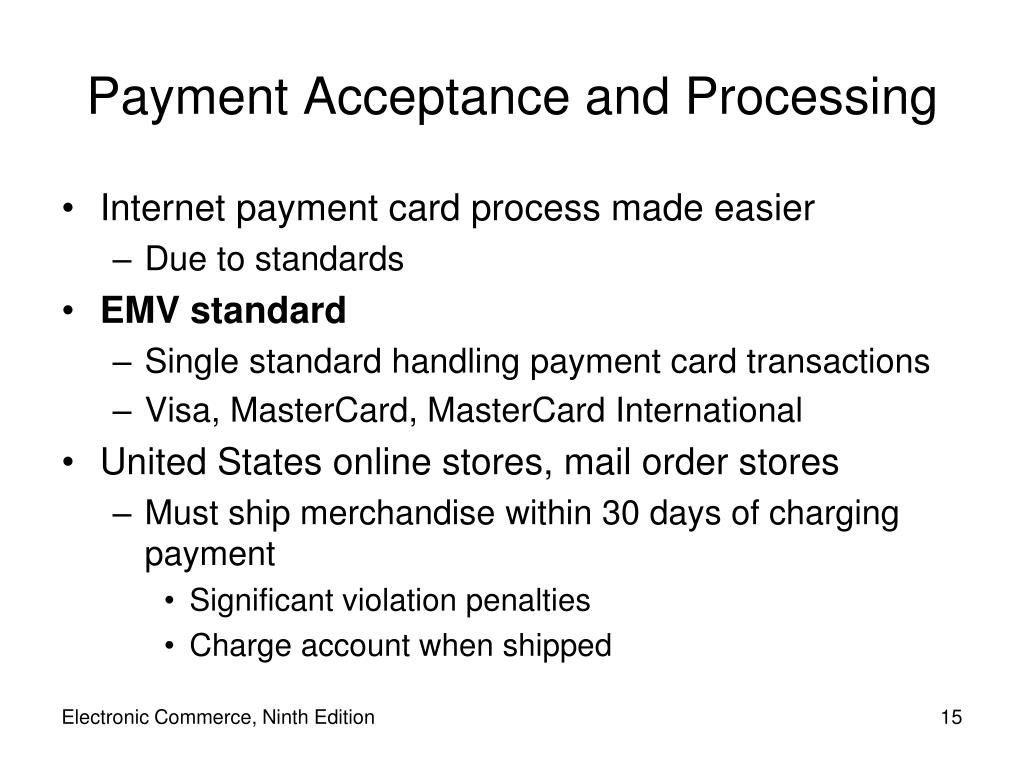 Payment Acceptance and Processing

• Internet payment card process made easier
 – Due to standards
• EMV standard
 – Single standard handling payment card transactions
 – Visa, MasterCard, MasterCard International
• United States online stores, mail order stores
 – Must ship merchandise within 30 days of charging payment
  • Significant violation penalties
  • Charge account when shipped

Electronic Commerce, Ninth Edition

15